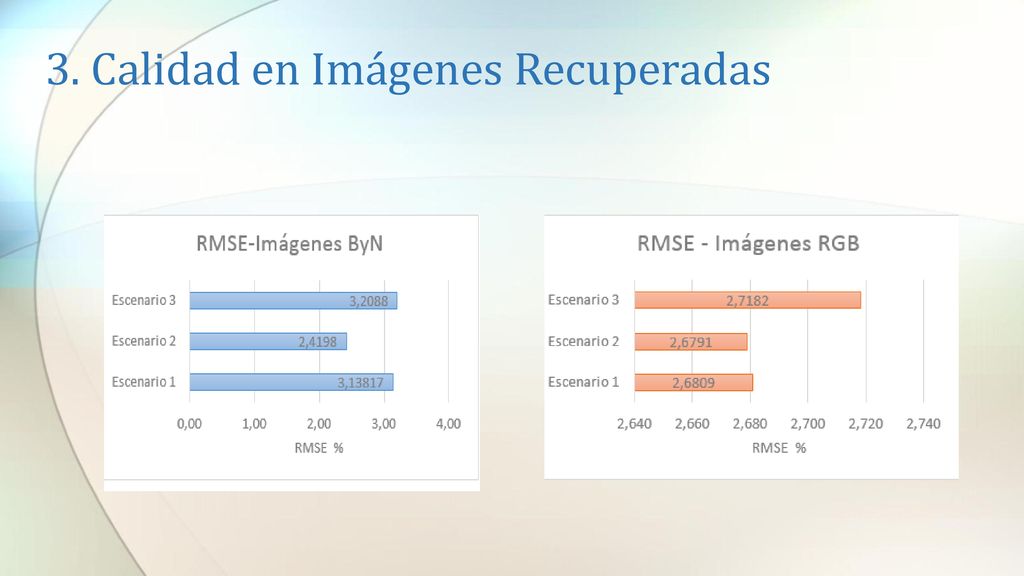 3. Calidad en Imágenes Recuperadas

RMSE-Imágenes ByN

Escenario 3
3,2088
Escenario 2
2,4198
Escenario 1
3,13817

0,00
1,00
2,00
3,00
4,00
RMSE %

RMSE - Imágenes RGB

Escenario 3
2,7182
Escenario 2
2,6791
Escenario 1
2,6809

2,640
2,660
2,680
2,700
2,720
2,740
RMSE %